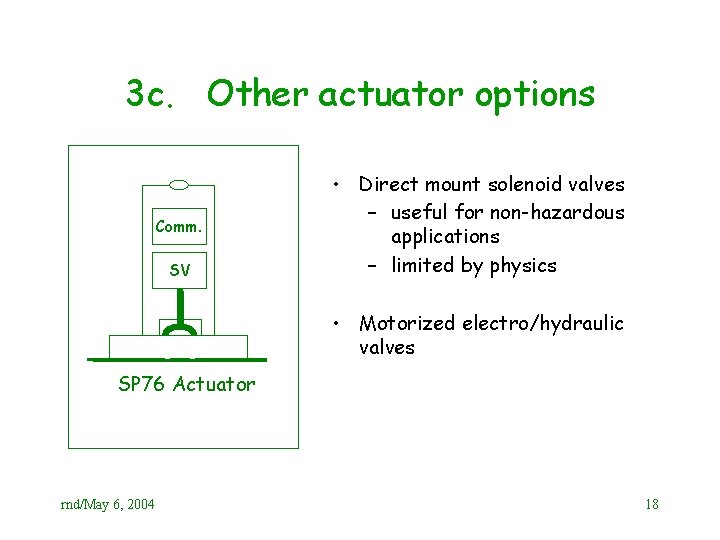 3c. Other actuator options

Comm.

SV

SP76 Actuator

• Direct mount solenoid valves
– useful for non-hazardous applications
– limited by physics

• Motorized electro/hydraulic valves

rnd/May 6, 2004

18